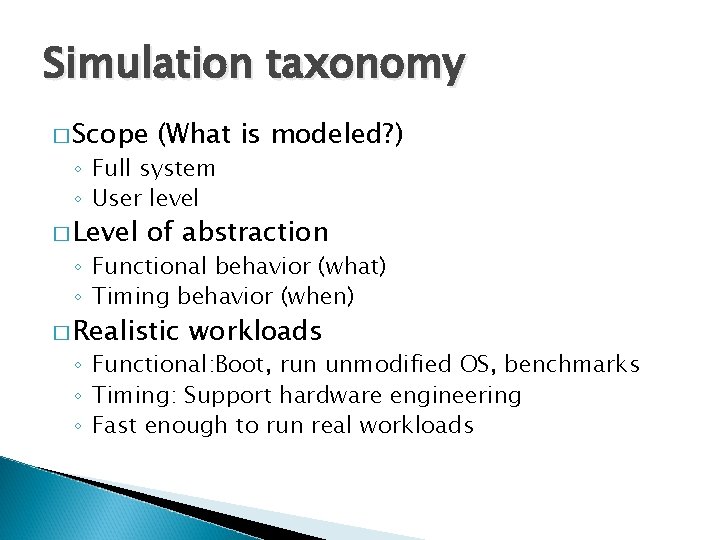 Simulation taxonomy

□ Scope (What is modeled?)
◦ Full system
◦ User level

□ Level of abstraction
◦ Functional behavior (what)
◦ Timing behavior (when)

□ Realistic workloads
◦ Functional:Boot, run unmodified OS, benchmarks
◦ Timing: Support hardware engineering
◦ Fast enough to run real workloads